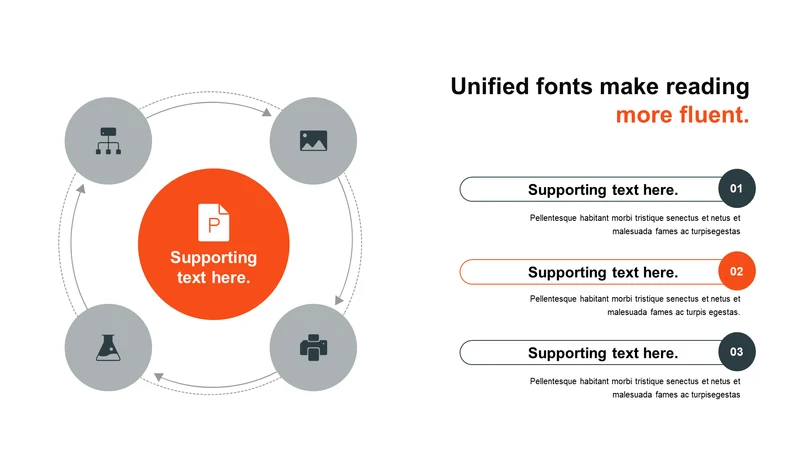 P
Supporting text here.

Unified fonts make reading more fluent.

Supporting text here.
01
Pellentesque habitant morbi tristique senectus et netus et malesuada fames ac turpisegestas

Supporting text here.
02
Pellentesque habitant morbi tristique senectus et netus et malesuada fames ac turpis egestas.

Supporting text here.
03
Pellentesque habitant morbi tristique senectus et netus et malesuada fames ac turpisegestas